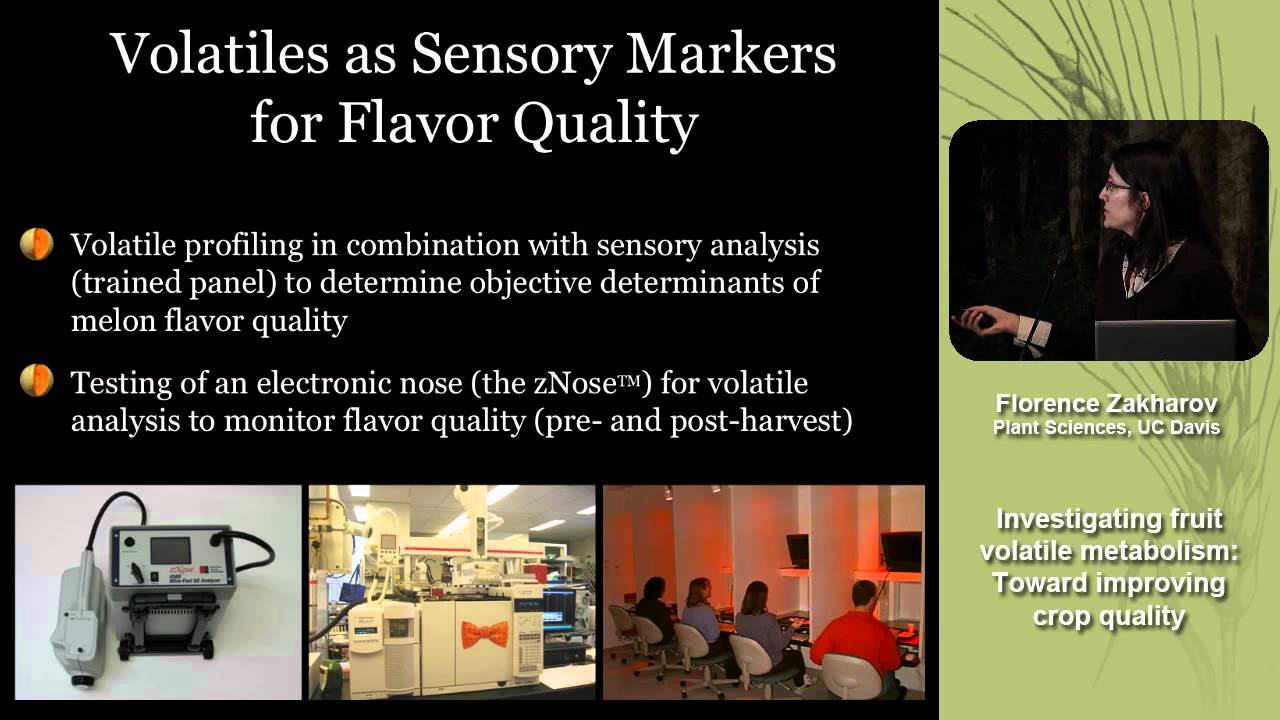 Volatiles as Sensory Markers for Flavor Quality

Volatile profiling in combination with sensory analysis (trained panel) to determine objective determinants of melon flavor quality

Testing of an electronic nose (the zNose™) for volatile analysis to monitor flavor quality (pre- and post-harvest)

zNose

Florence Zakharov
Plant Sciences, UC Davis

Investigating fruit volatile metabolism: Toward improving crop quality